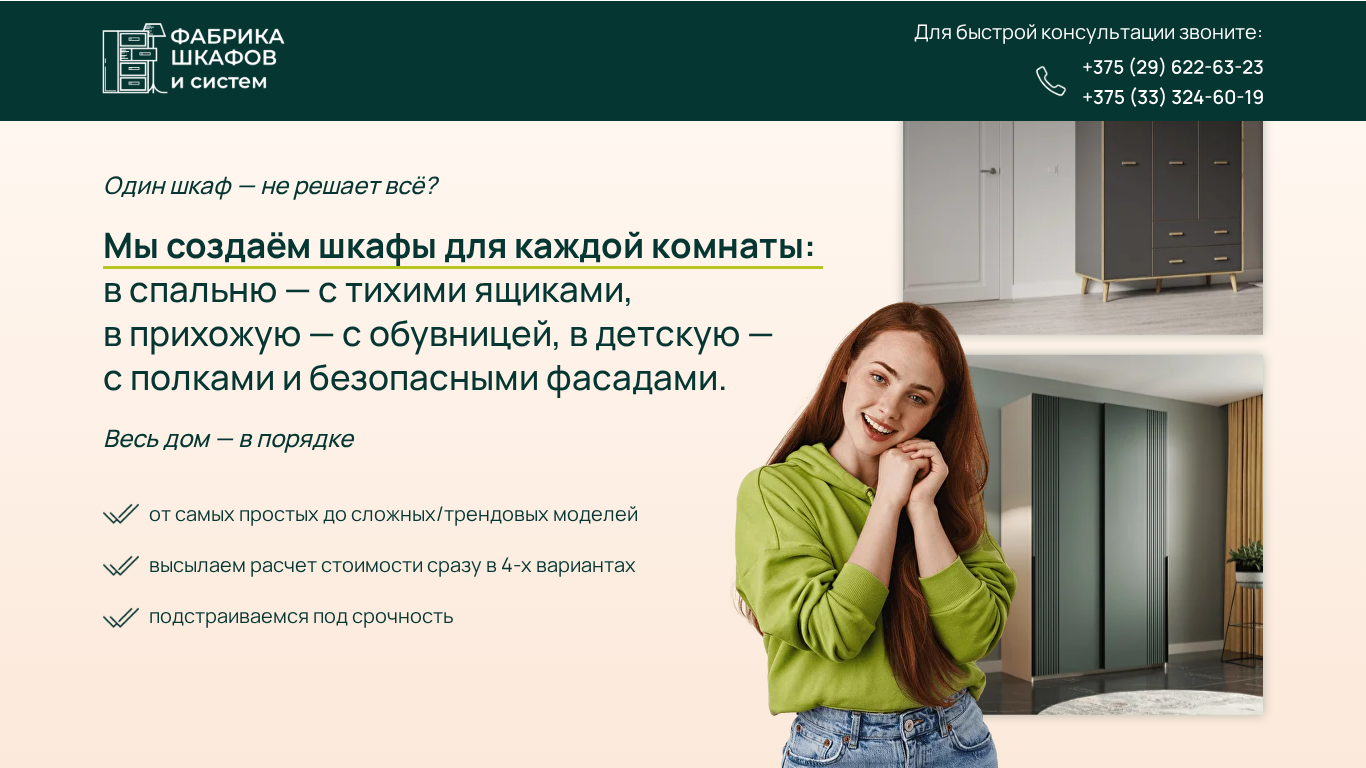 ФАБРИКА ШКАФОВ и систем

Для быстрой консультации звоните:
+375 (29) 622-63-23
+375 (33) 324-60-19

Один шкаф — не решает всё?

Мы создаём шкафы для каждой комнаты: в спальню — с тихими ящиками, в прихожую — с обувницей, в детскую — с полками и безопасными фасадами.

Весь дом — в порядке

от самых простых до сложных/трендовых моделей

высылаем расчет стоимости сразу в 4-х вариантах

подстраиваемся под срочность